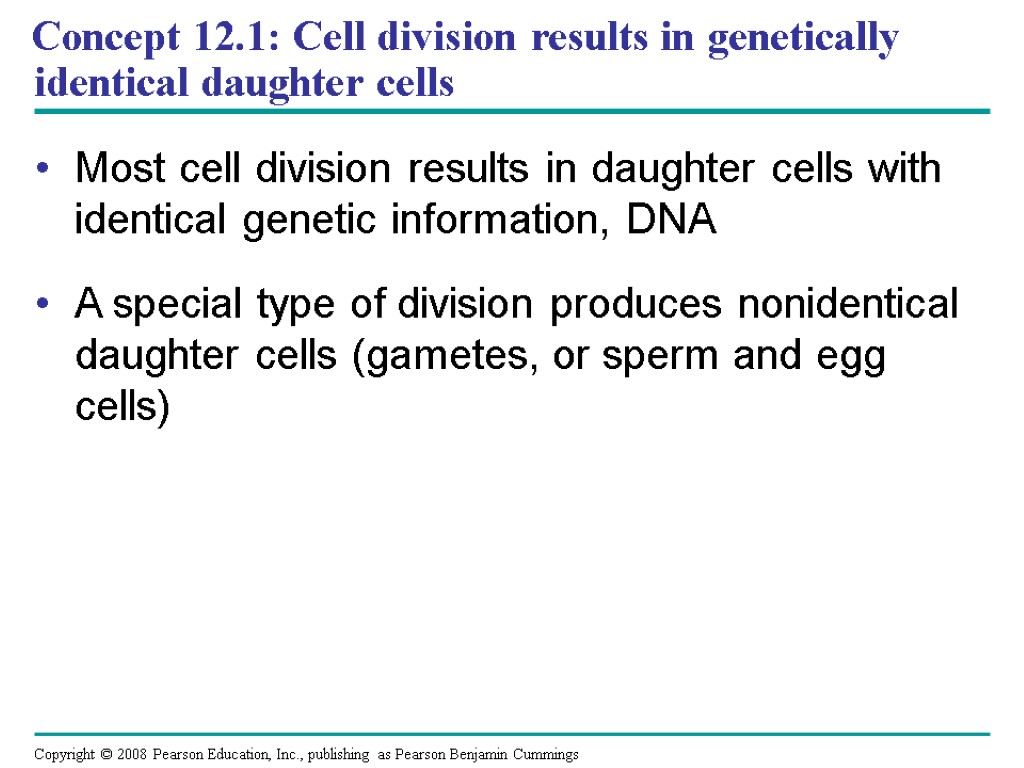 Concept 12.1: Cell division results in genetically identical daughter cells

• Most cell division results in daughter cells with identical genetic information, DNA

• A special type of division produces nonidentical daughter cells (gametes, or sperm and egg cells)

Copyright © 2008 Pearson Education, Inc., publishing as Pearson Benjamin Cummings